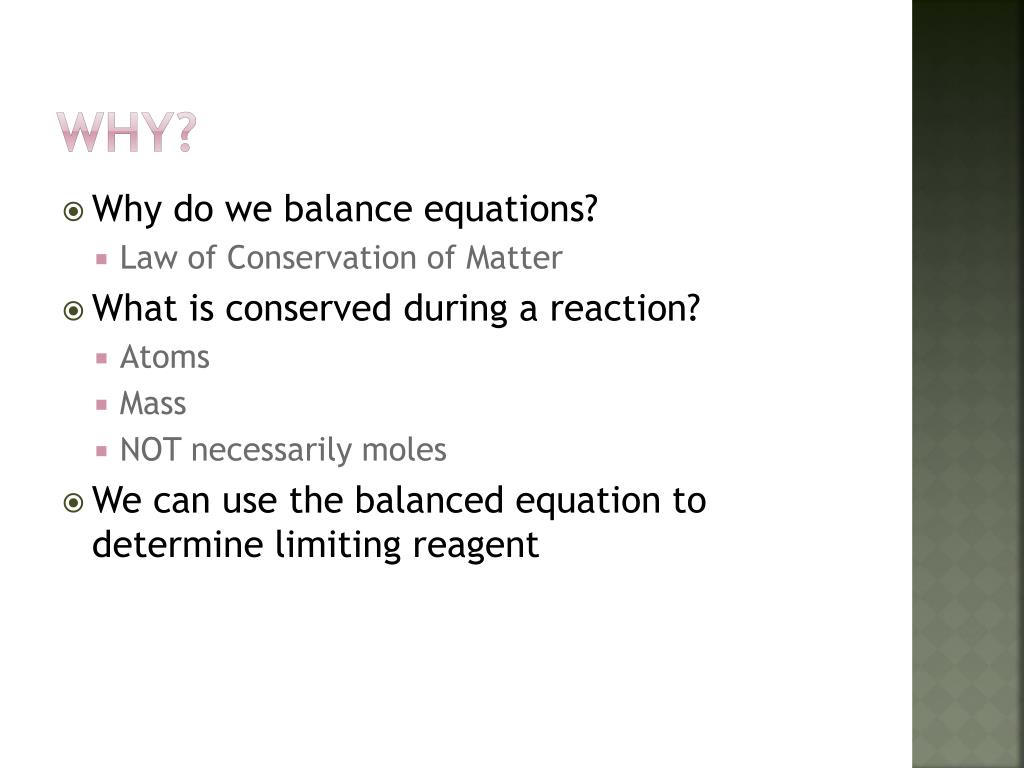 WHY?

Why do we balance equations?

Law of Conservation of Matter

What is conserved during a reaction?

Atoms

Mass

NOT necessarily moles

We can use the balanced equation to determine limiting reagent